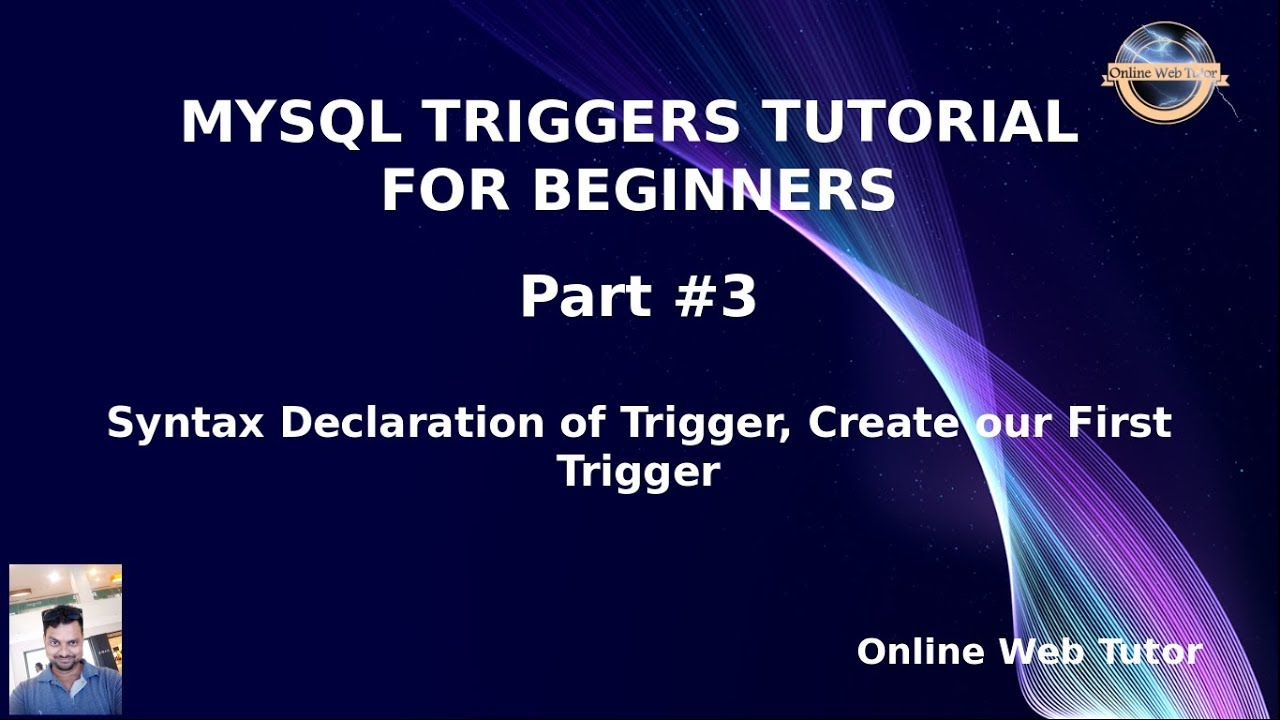 Online Web Tutor

MYSQL TRIGGERS TUTORIAL FOR BEGINNERS

Part #3

Syntax Declaration of Trigger, Create our First Trigger

Online Web Tutor